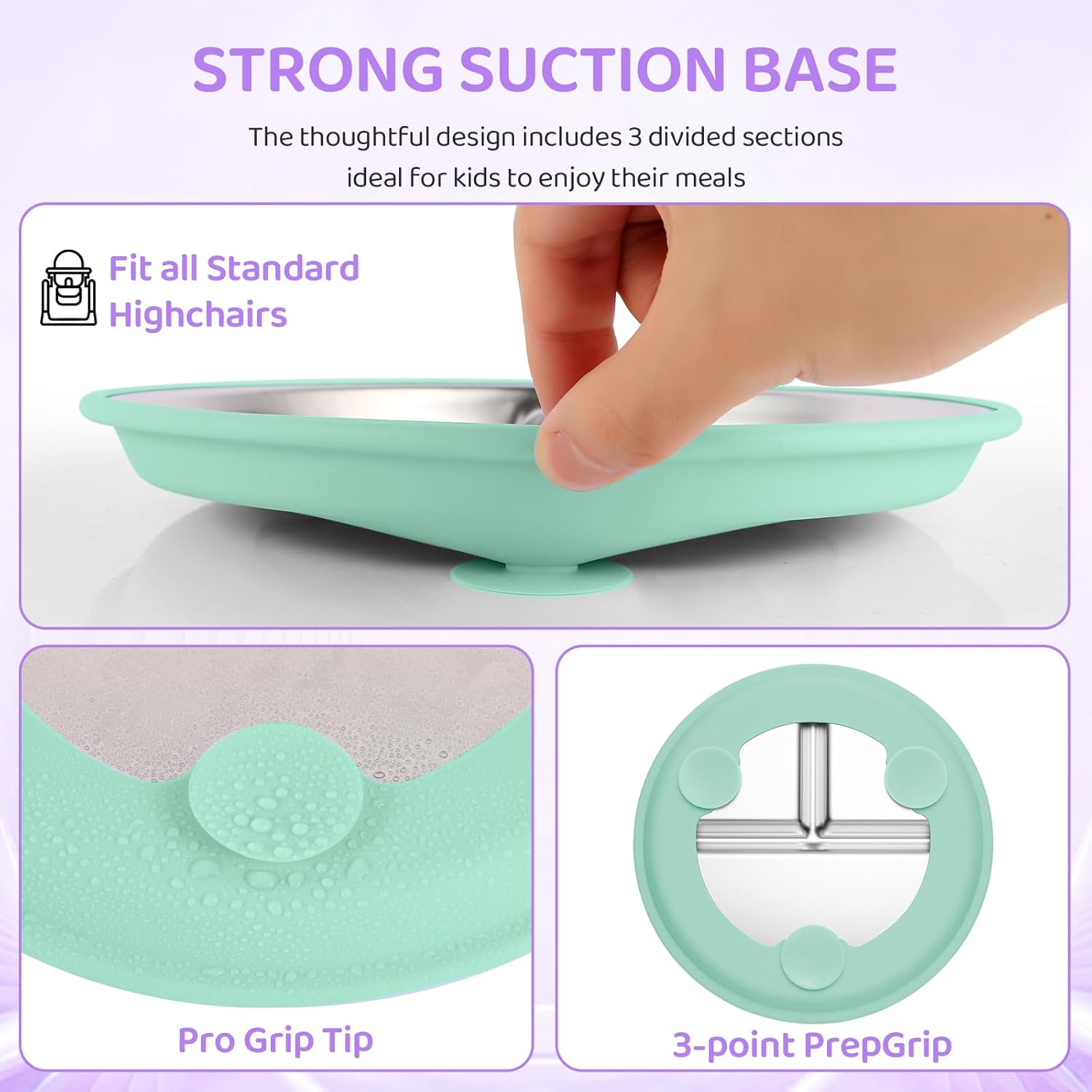 STRONG SUCTION BASE

The thoughtful design includes 3 divided sections ideal for kids to enjoy their meals

Fit all Standard Highchairs

Pro Grip Tip

3-point PrepGrip